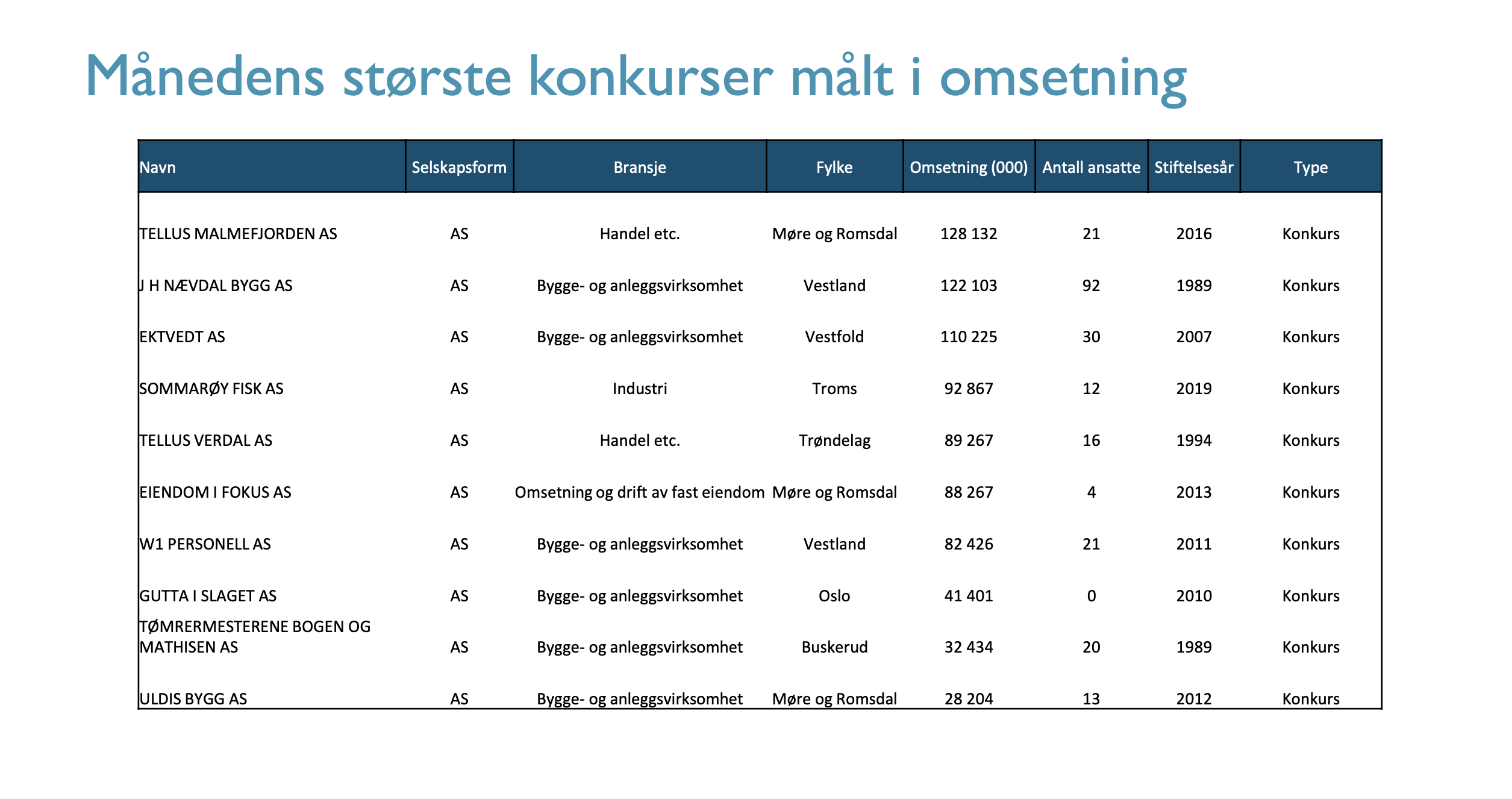 Månedens største konkurser målt i omsetning

| Navn | Selskapsform | Bransje | Fylke | Omsetning (000) | Antall ansatte | Stiftelsesår | Type |
|---|---|---|---|---|---|---|---|
| TELLUS MALMEFJORDEN AS | AS | Handel etc. | Møre og Romsdal | 128 132 | 21 | 2016 | Konkurs |
| J H NÆVDAL BYGG AS | AS | Bygge- og anleggsvirksomhet | Vestland | 122 103 | 92 | 1989 | Konkurs |
| EKTVEDT AS | AS | Bygge- og anleggsvirksomhet | Vestfold | 110 225 | 30 | 2007 | Konkurs |
| SOMMARØY FISK AS | AS | Industri | Troms | 92 867 | 12 | 2019 | Konkurs |
| TELLUS VERDAL AS | AS | Handel etc. | Trøndelag | 89 267 | 16 | 1994 | Konkurs |
| EIENDOM I FOKUS AS | AS | Omsetning og drift av fast eiendom | Møre og Romsdal | 88 267 | 4 | 2013 | Konkurs |
| W1 PERSONELL AS | AS | Bygge- og anleggsvirksomhet | Vestland | 82 426 | 21 | 2011 | Konkurs |
| GUTTA I SLAGET AS | AS | Bygge- og anleggsvirksomhet | Oslo | 41 401 | 0 | 2010 | Konkurs |
| TØMRERMESTERENE BOGEN OG MATHISEN AS | AS | Bygge- og anleggsvirksomhet | Buskerud | 32 434 | 20 | 1989 | Konkurs |
| ULDIS BYGG AS | AS | Bygge- og anleggsvirksomhet | Møre og Romsdal | 28 204 | 13 | 2012 | Konkurs |